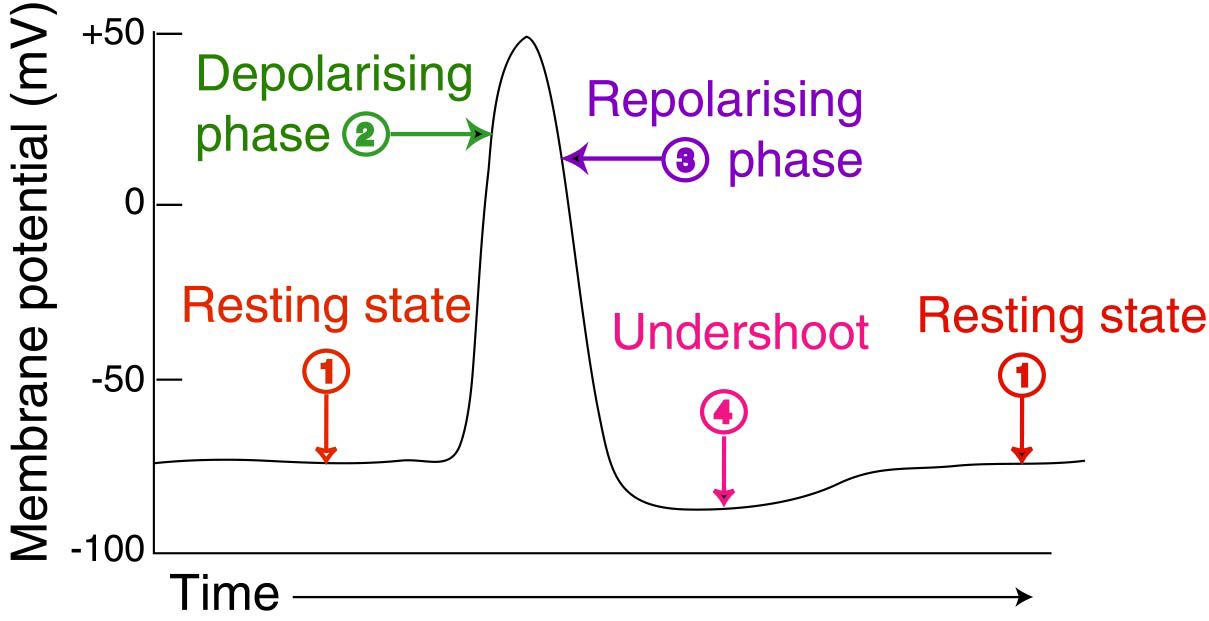 Membrane potential (mV)

+50
0
-50
-100

Depolarising phase 2

Repolarising 3 phase

Resting state
1

Undershoot
4

Resting state
1

Time